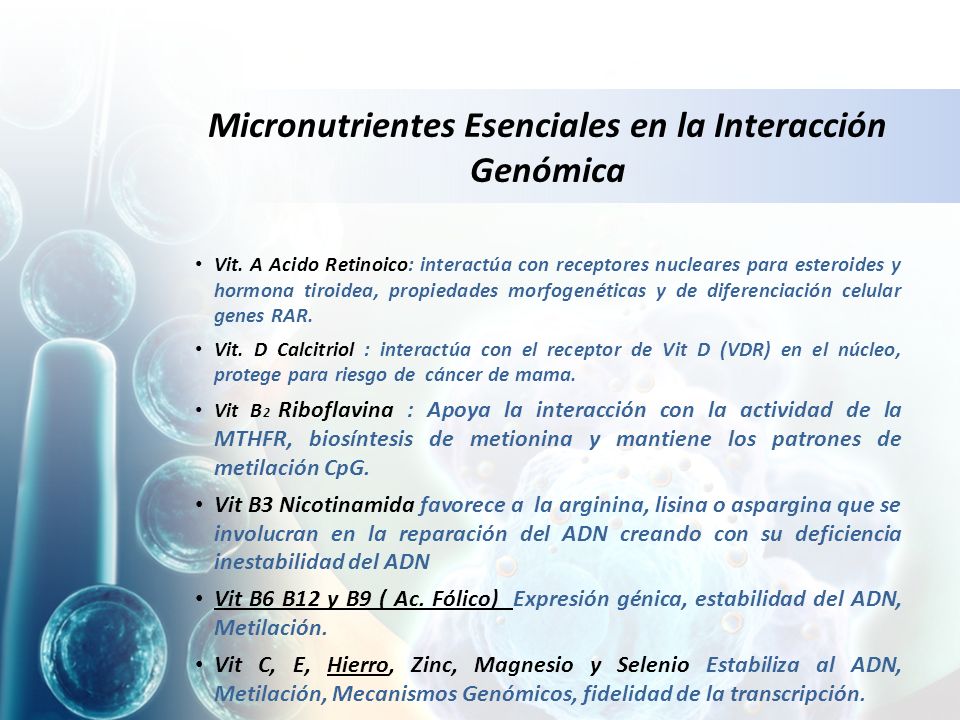 Micronutrientes Esenciales en la Interacción Genómica

• Vit. A Acido Retinoico: interactúa con receptores nucleares para esteroides y hormona tiroidea, propiedades morfogenéticas y de diferenciación celular genes RAR.

• Vit. D Calcitriol : interactúa con el receptor de Vit D (VDR) en el núcleo, protege para riesgo de cáncer de mama.

• Vit $B_2$ Riboflavina : Apoya la interacción con la actividad de la MTHFR, biosíntesis de metionina y mantiene los patrones de metilación CpG.

• Vit B3 Nicotinamida favorece a la arginina, lisina o aspargina que se involucran en la reparación del ADN creando con su deficiencia inestabilidad del ADN

• Vit B6 B12 y B9 ( Ac. Fólico) Expresión génica, estabilidad del ADN, Metilación.

• Vit C, E, Hierro, Zinc, Magnesio y Selenio Estabiliza al ADN, Metilación, Mecanismos Genómicos, fidelidad de la transcripción.